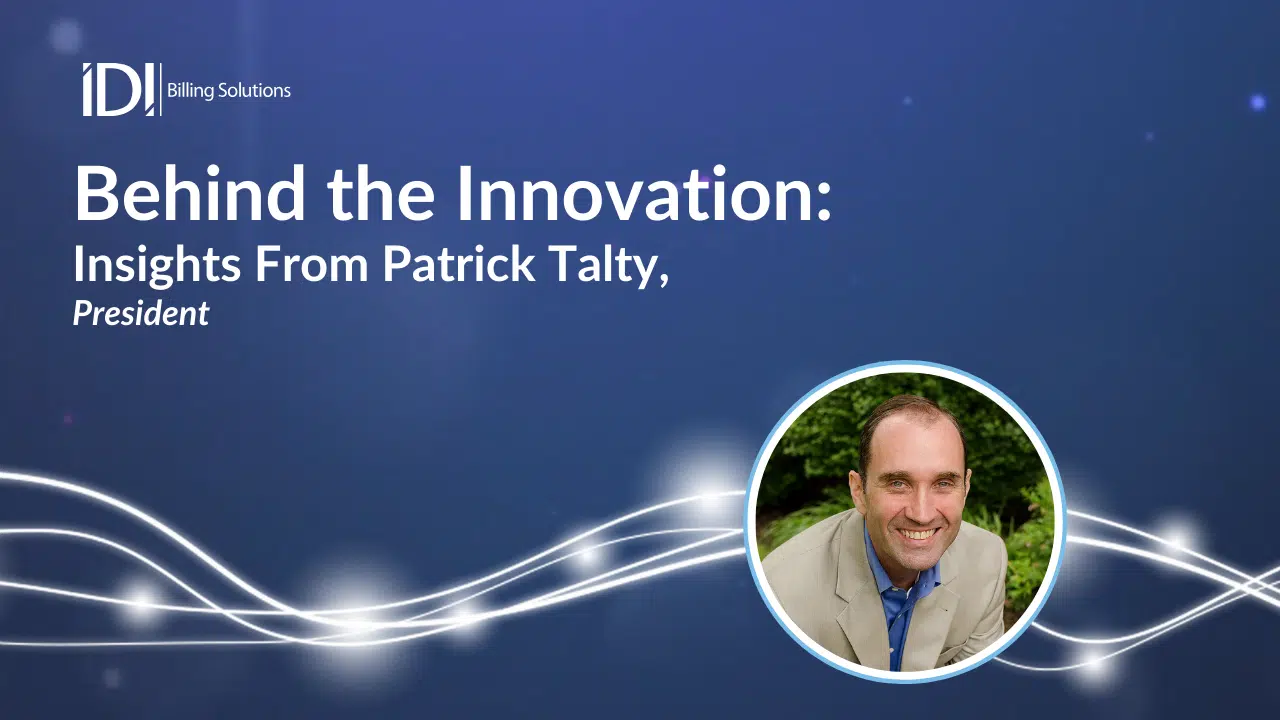 IDI Billing Solutions

Behind the Innovation:
Insights From Patrick Talty,
President